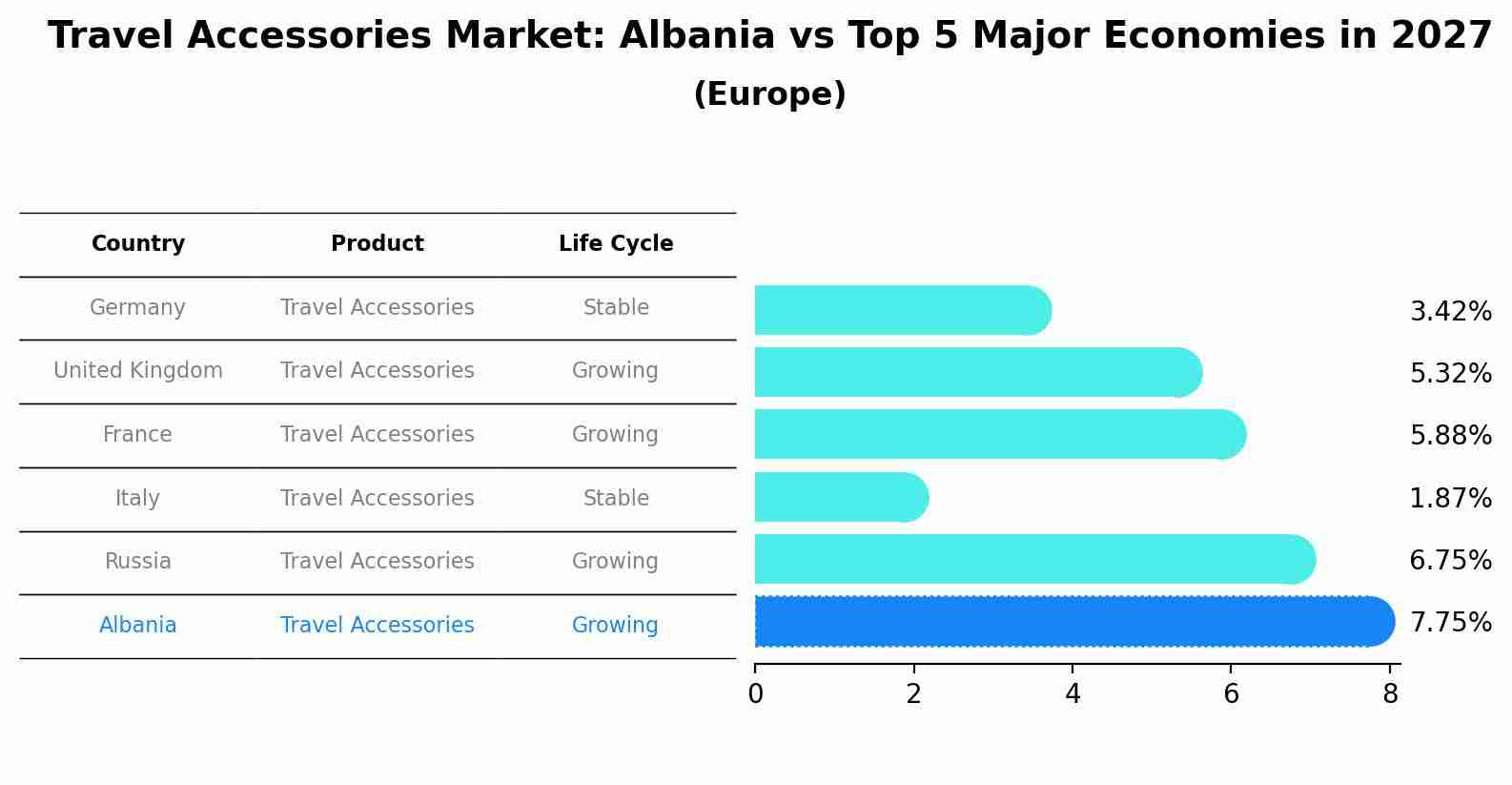 Travel Accessories Market: Albania vs Top 5 Major Economies in 2027
(Europe)

| Country | Product | Life Cycle |
|---|---|---|
| Germany | Travel Accessories | Stable |
| United Kingdom | Travel Accessories | Growing |
| France | Travel Accessories | Growing |
| Italy | Travel Accessories | Stable |
| Russia | Travel Accessories | Growing |
| Albania | Travel Accessories | Growing |

3.42%
5.32%
5.88%
1.87%
6.75%
7.75%

0 2 4 6 8